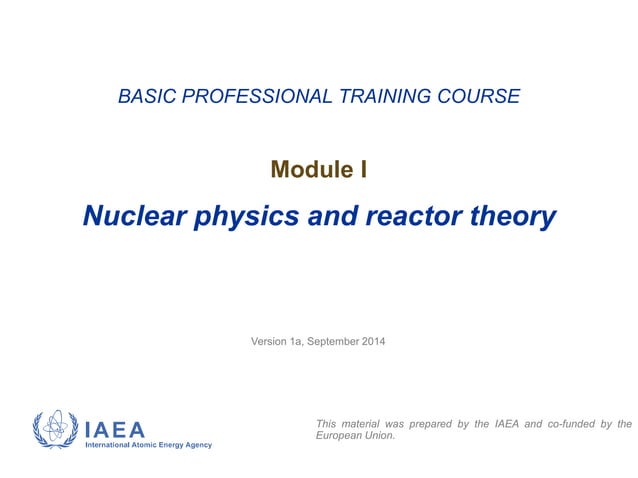 BASIC PROFESSIONAL TRAINING COURSE

Module I

Nuclear physics and reactor theory

Version 1a, September 2014

IAEA
International Atomic Energy Agency

This material was prepared by the IAEA and co-funded by the European Union.